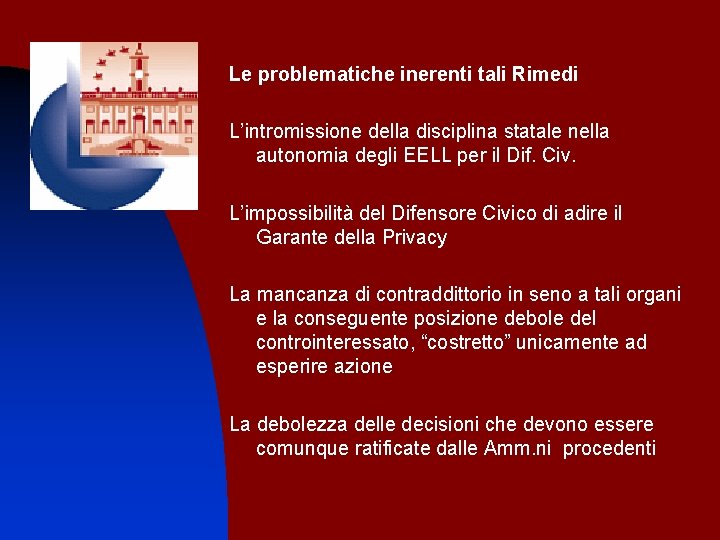 Le problematiche inerenti tali Rimedi

L’intromissione della disciplina statale nella autonomia degli EELL per il Dif. Civ.

L’impossibilità del Difensore Civico di adire il Garante della Privacy

La mancanza di contraddittorio in seno a tali organi e la conseguente posizione debole del controinteressato, “costretto” unicamente ad esperire azione

La debolezza delle decisioni che devono essere comunque ratificate dalle Amm.ni procedenti